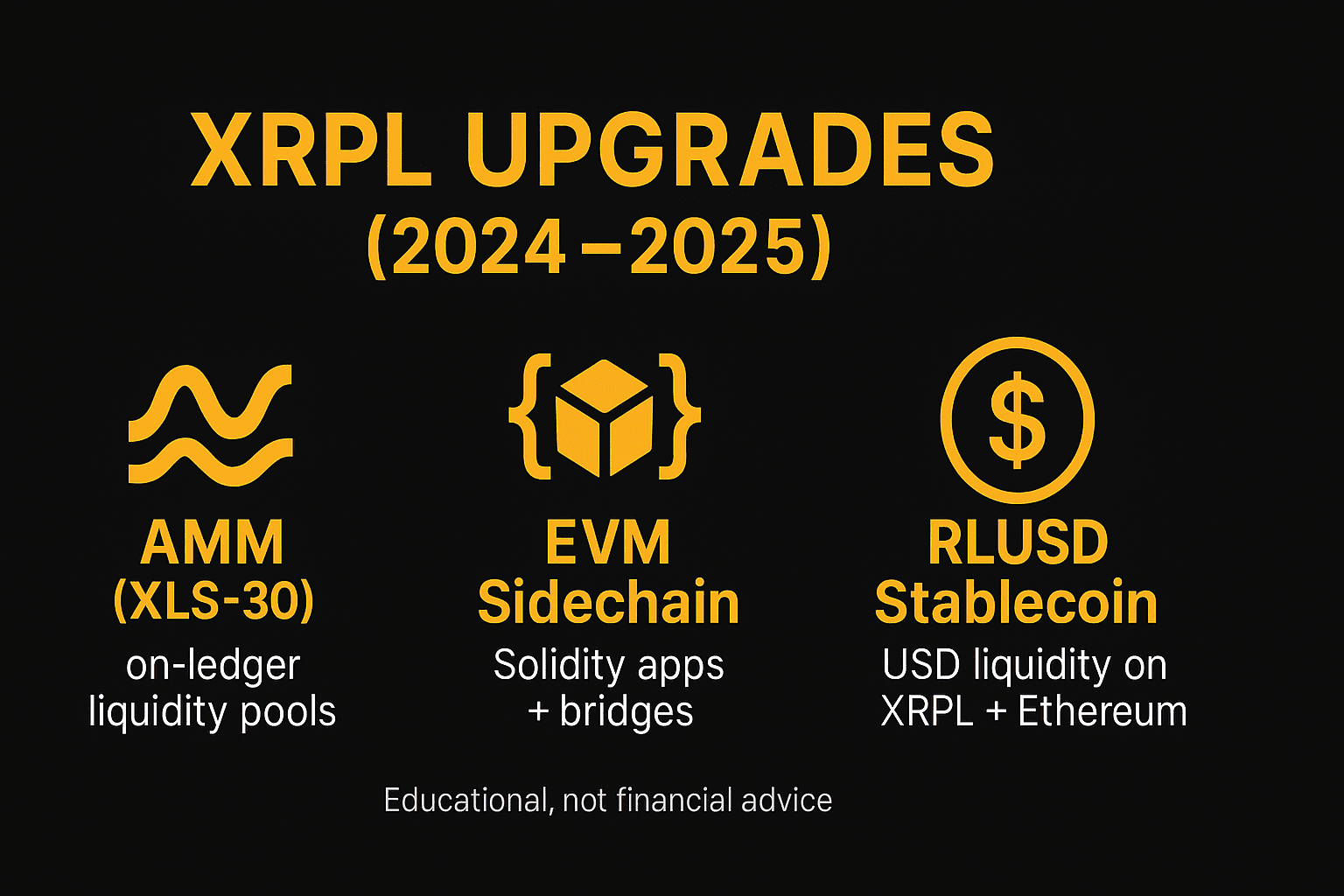 XRPL UPGRADES
(2024–2025)

AMM
(XLS-30)
on-ledger liquidity pools

EVM
Sidechain
Solidity apps + bridges

$

RLUSD
Stablecoin
USD liquidity on XRPL + Ethereum

Educational, not financial advice